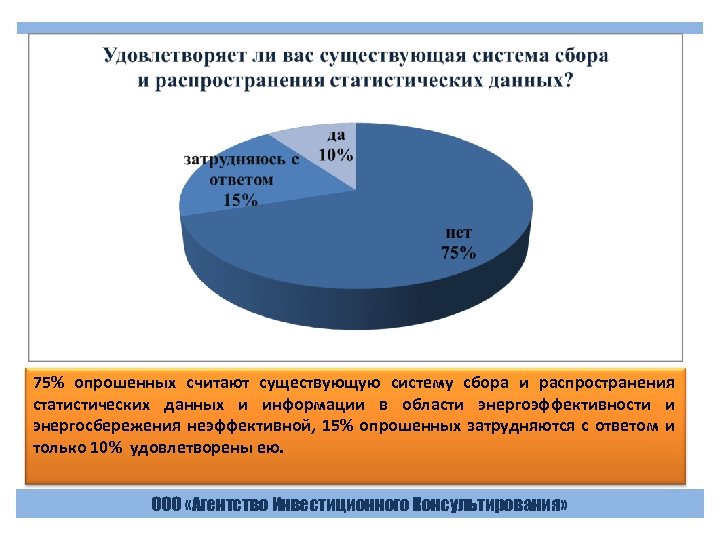 Удовлетворяет ли вас существующая система сбора и распространения статистических данных?

да
10%

затрудняюсь с ответом
15%

нет
75%

75% опрошенных считают существующую систему сбора и распространения статистических данных и информации в области энергоэффективности и энергосбережения неэффективной, 15% опрошенных затрудняются с ответом и только 10% удовлетворены ею.

ООО «Агентство Инвестиционного Консультирования»